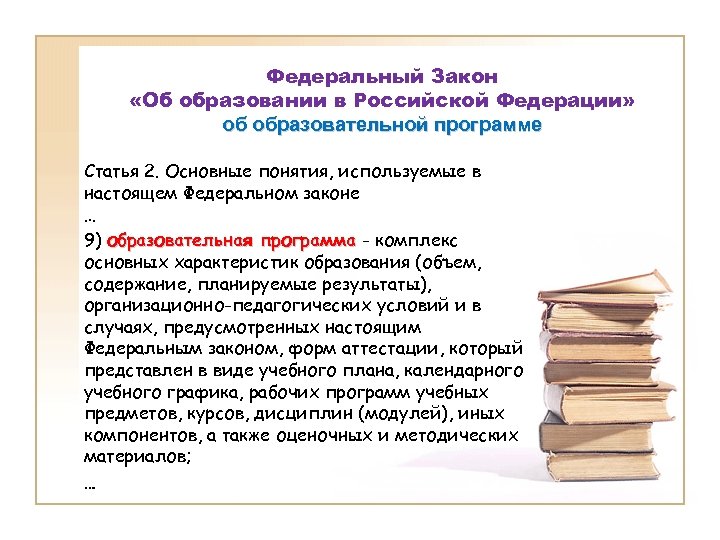 Федеральный Закон
«Об образовании в Российской Федерации»
об образовательной программе

Статья 2. Основные понятия, используемые в настоящем Федеральном законе
...
9) образовательная программа - комплекс основных характеристик образования (объем, содержание, планируемые результаты), организационно-педагогических условий и в случаях, предусмотренных настоящим Федеральным законом, форм аттестации, который представлен в виде учебного плана, календарного учебного графика, рабочих программ учебных предметов, курсов, дисциплин (модулей), иных компонентов, а также оценочных и методических материалов;
...